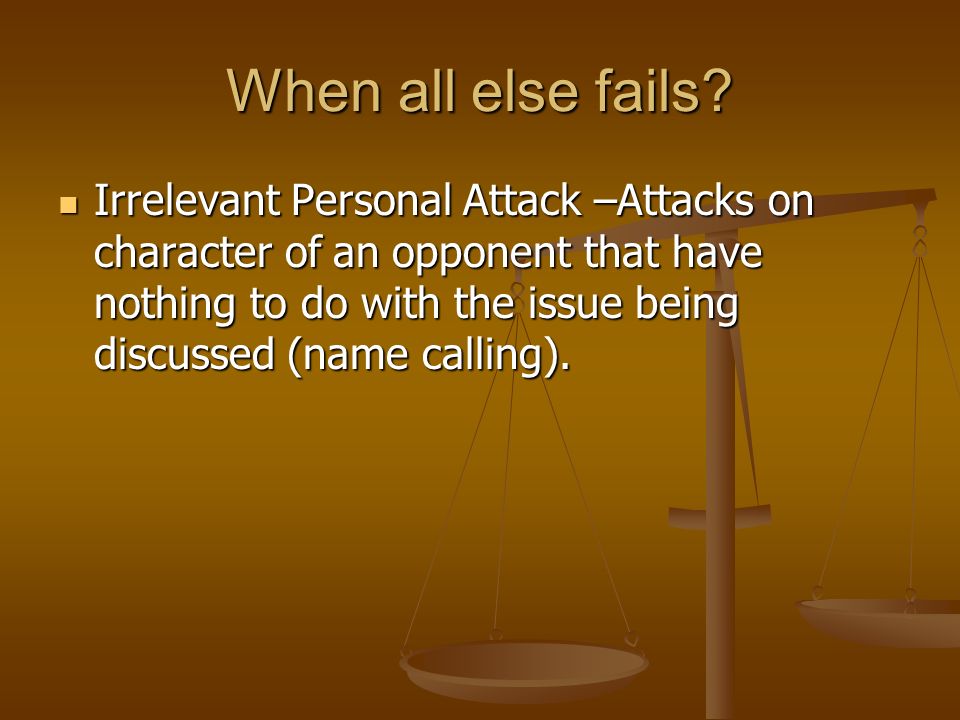 When all else fails?

Irrelevant Personal Attack –Attacks on character of an opponent that have nothing to do with the issue being discussed (name calling).